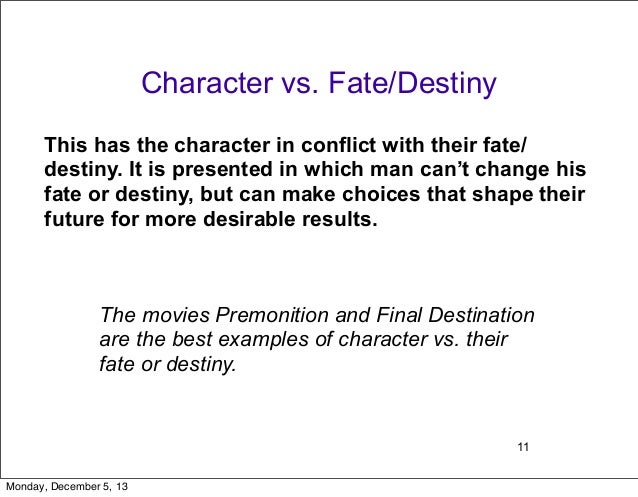 Character vs. Fate/Destiny

This has the character in conflict with their fate/destiny. It is presented in which man can’t change his fate or destiny, but can make choices that shape their future for more desirable results.

The movies Premonition and Final Destination are the best examples of character vs. their fate or destiny.

11

Monday, December 5, 13